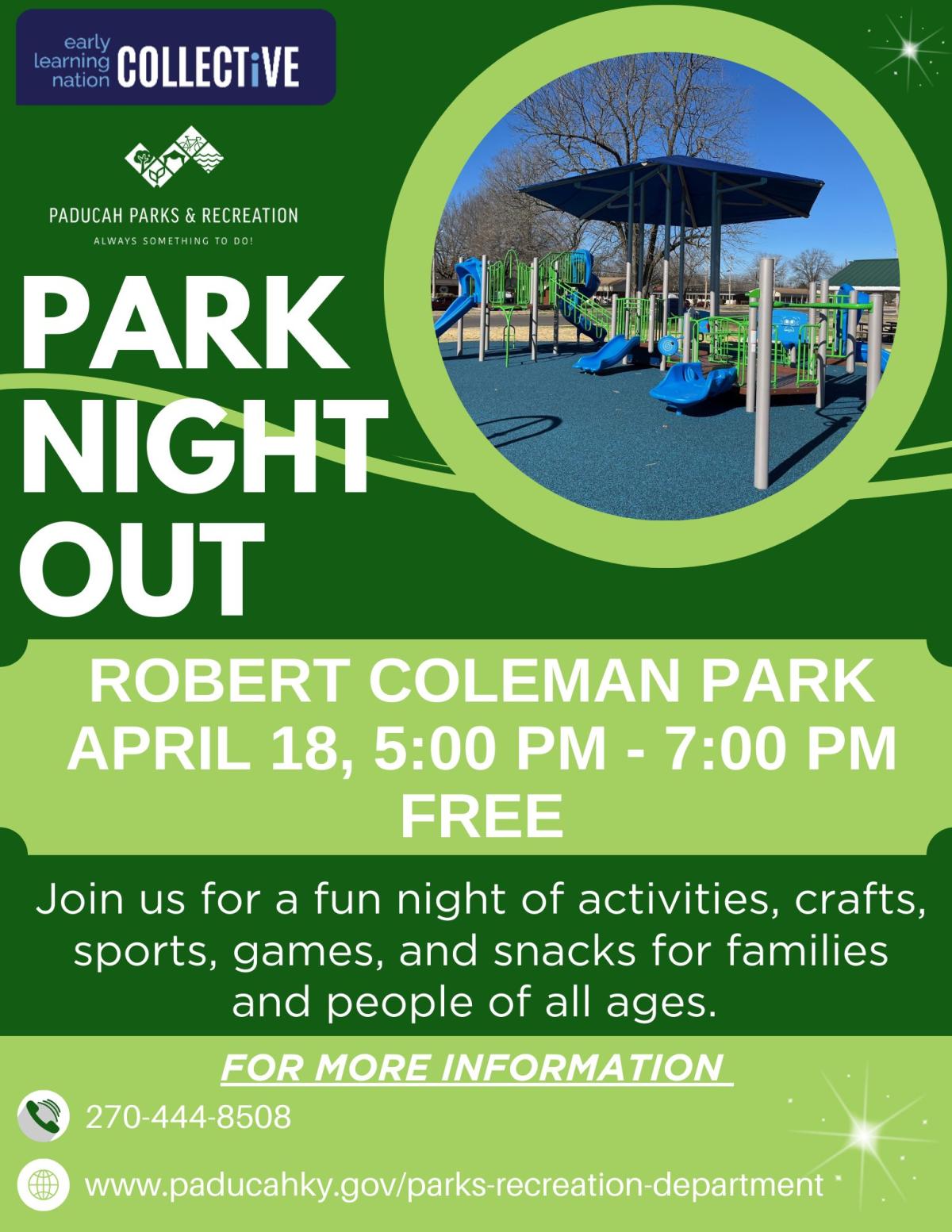 early learning nation COLLECTiVE

PADUCAH PARKS & RECREATION
ALWAYS SOMETHING TO DO!

PARK NIGHT OUT

ROBERT COLEMAN PARK
APRIL 18, 5:00 PM - 7:00 PM
FREE

Join us for a fun night of activities, crafts, sports, games, and snacks for families and people of all ages.

FOR MORE INFORMATION

270-444-8508

www.paducahky.gov/parks-recreation-department